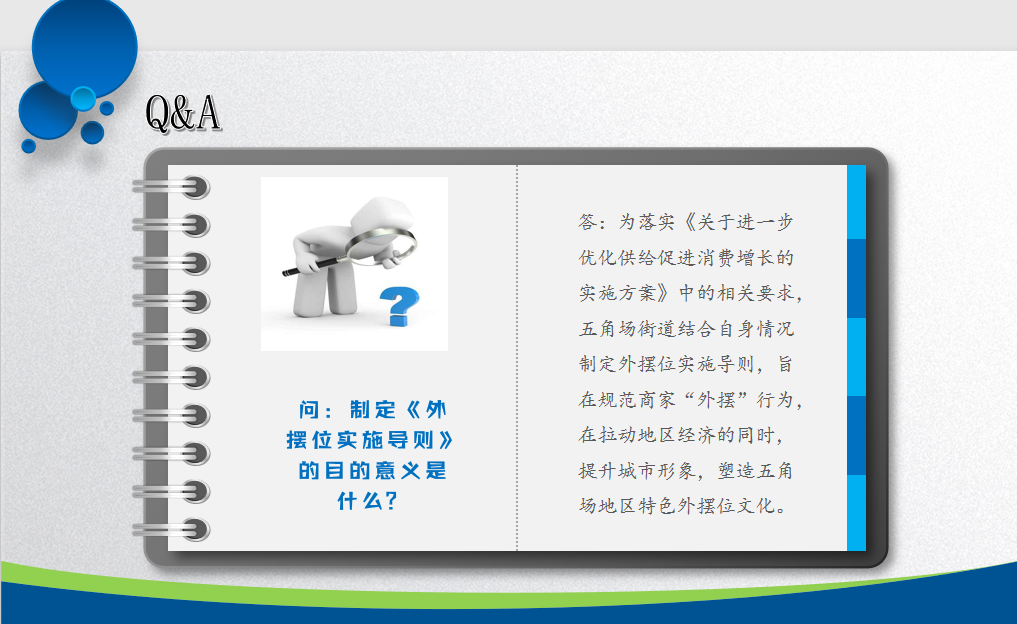 Q&A

问：制定《外摆位实施导则》的目的意义是什么?

答：为落实《关于进一步优化供给促进消费增长的实施方案》中的相关要求，五角场街道结合自身情况制定外摆位实施导则，旨在规范商家“外摆”行为，在拉动地区经济的同时，提升城市形象，塑造五角场地区特色外摆位文化。